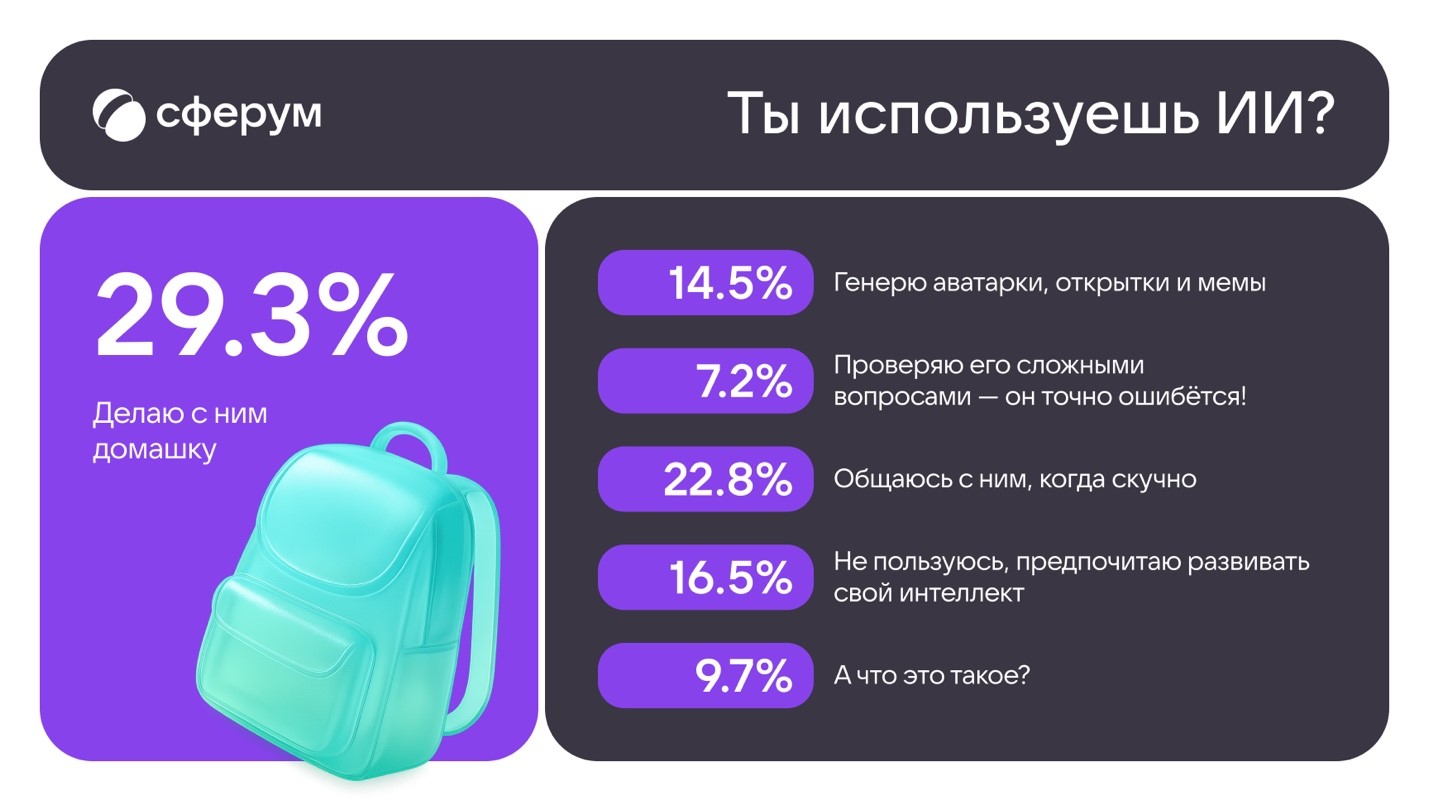 сферум

Ты используешь ИИ?

29.3%

Делаю с ним домашку

14.5% Генерю аватарки, открытки и мемы

7.2% Проверяю его сложными вопросами — он точно ошибётся!

22.8% Общаюсь с ним, когда скучно

16.5% Не пользуюсь, предпочитаю развивать свой интеллект

9.7% А что это такое?